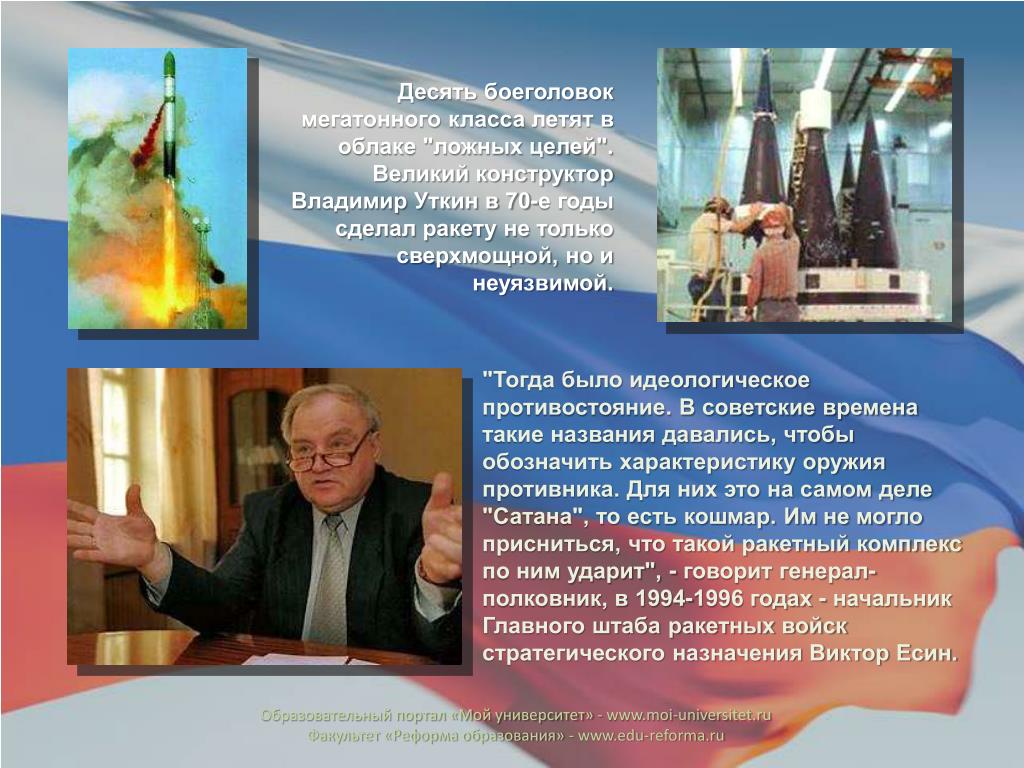 Десять боеголовок мегатонного класса летят в облаке "ложных целей". Великий конструктор Владимир Уткин в 70-е годы сделал ракету не только сверхмощной, но и неуязвимой.

"Тогда было идеологическое противостояние. В советские времена такие названия давались, чтобы обозначить характеристику оружия противника. Для них это на самом деле "Сатана", то есть кошмар. Им не могло присниться, что такой ракетный комплекс по ним ударит", - говорит генерал-полковник, в 1994-1996 годах - начальник Главного штаба ракетных войск стратегического назначения Виктор Есин.

Образовательный портал «Мой университет» - www.moi-universitet.ru
Факультет «Реформа образования» - www.edu-reforma.ru